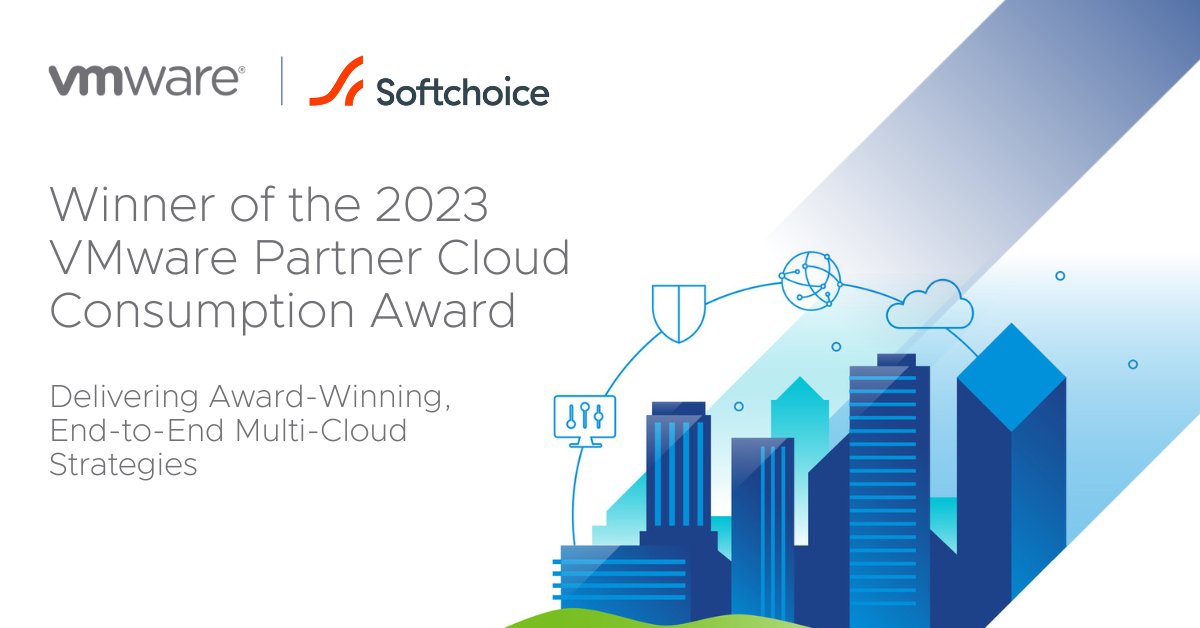 vmware® | Softchoice

Winner of the 2023 VMware Partner Cloud Consumption Award

Delivering Award-Winning, End-to-End Multi-Cloud Strategies